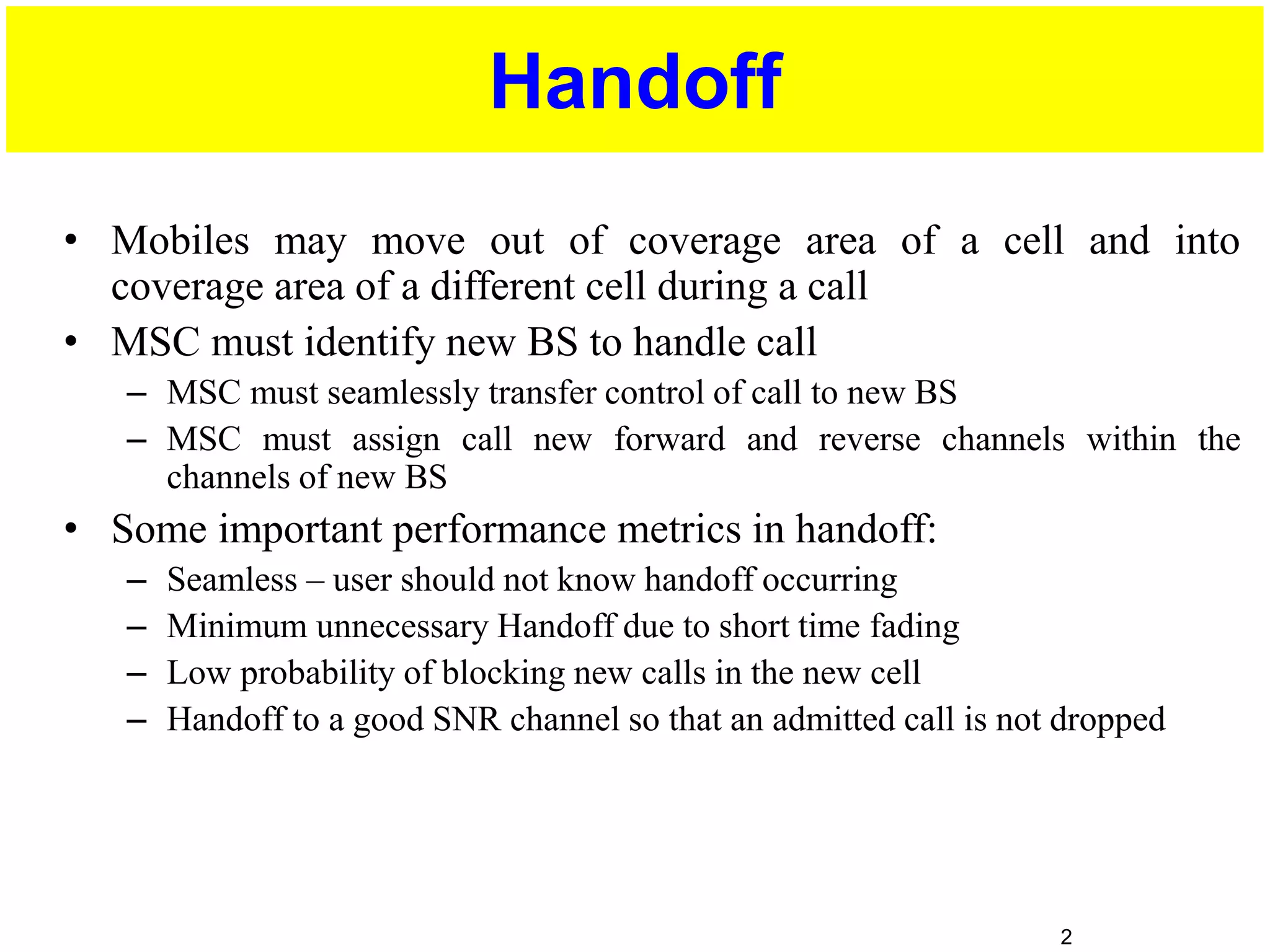 Handoff

• Mobiles may move out of coverage area of a cell and into coverage area of a different cell during a call
• MSC must identify new BS to handle call
– MSC must seamlessly transfer control of call to new BS
– MSC must assign call new forward and reverse channels within the channels of new BS
• Some important performance metrics in handoff:
– Seamless – user should not know handoff occurring
– Minimum unnecessary Handoff due to short time fading
– Low probability of blocking new calls in the new cell
– Handoff to a good SNR channel so that an admitted call is not dropped

2